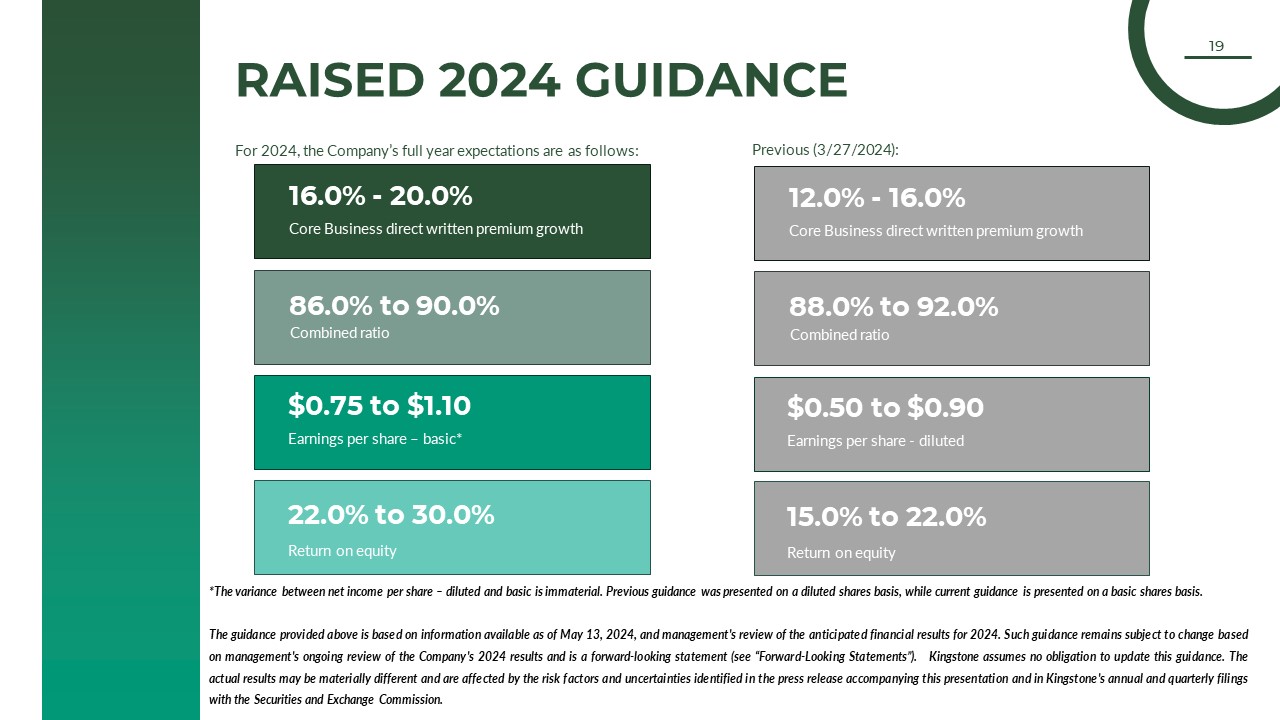 19

RAISED 2024 GUIDANCE

For 2024, the Company's full year expectations are as follows:

16.0% - 20.0%
Core Business direct written premium growth

86.0% to 90.0%
Combined ratio

$0.75 to $1.10
Earnings per share – basic*

22.0% to 30.0%
Return on equity

Previous (3/27/2024):

12.0% - 16.0%
Core Business direct written premium growth

88.0% to 92.0%
Combined ratio

$0.50 to $0.90
Earnings per share - diluted

15.0% to 22.0%
Return on equity

*The variance between net income per share – diluted and basic is immaterial. Previous guidance was presented on a diluted shares basis, while current guidance is presented on a basic shares basis.

The guidance provided above is based on information available as of May 13, 2024, and management's review of the anticipated financial results for 2024. Such guidance remains subject to change based on management's ongoing review of the Company's 2024 results and is a forward-looking statement (see "Forward-Looking Statements"). Kingstone assumes no obligation to update this guidance. The actual results may be materially different and are affected by the risk factors and uncertainties identified in the press release accompanying this presentation and in Kingstone's annual and quarterly filings with the Securities and Exchange Commission.